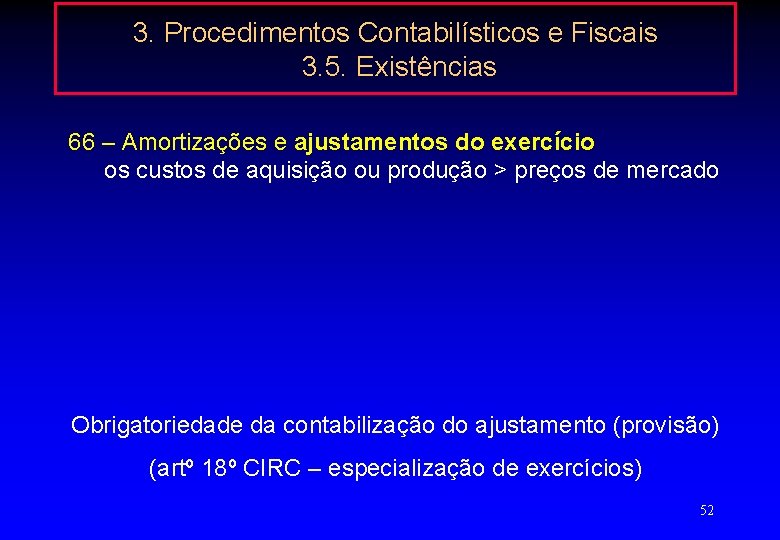 3. Procedimentos Contabilísticos e Fiscais
3.5. Existências

66 – Amortizações e ajustamentos do exercício
os custos de aquisição ou produção > preços de mercado

Obrigatoriedade da contabilização do ajustamento (provisão)

(artº 18º CIRC – especialização de exercícios)

52